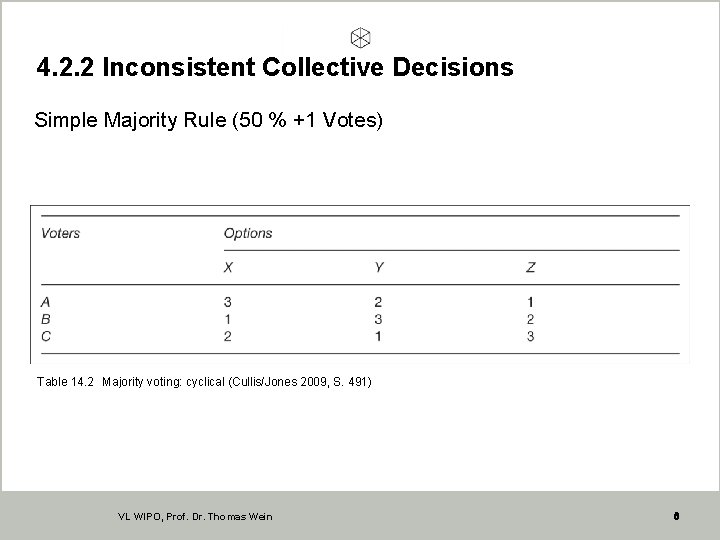 4.2.2 Inconsistent Collective Decisions

Simple Majority Rule (50 % +1 Votes)

| Voters | Options | | |
|---|---|---|---|
| | X | Y | Z |
| A | 3 | 2 | 1 |
| B | 1 | 3 | 2 |
| C | 2 | 1 | 3 |

Table 14.2 Majority voting: cyclical (Cullis/Jones 2009, S. 491)

VL WIPO, Prof. Dr. Thomas Wein

6